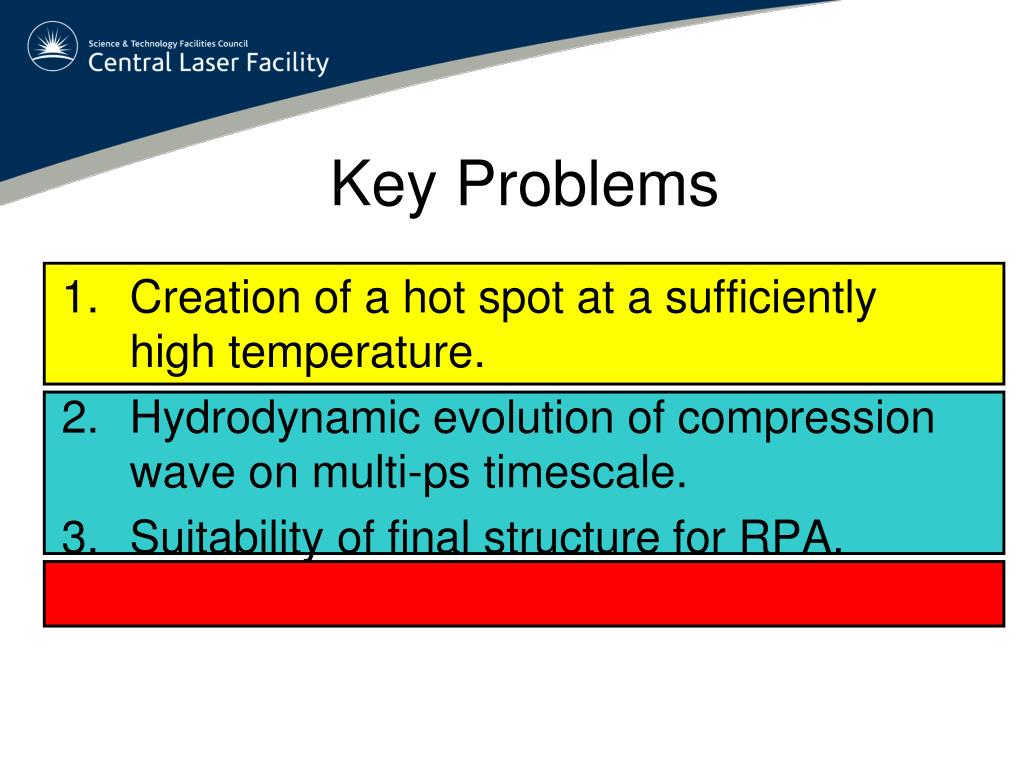 Science & Technology Facilities Council
Central Laser Facility

Key Problems

1. Creation of a hot spot at a sufficiently high temperature.

2. Hydrodynamic evolution of compression wave on multi-ps timescale.

3. Suitability of final structure for RPA.